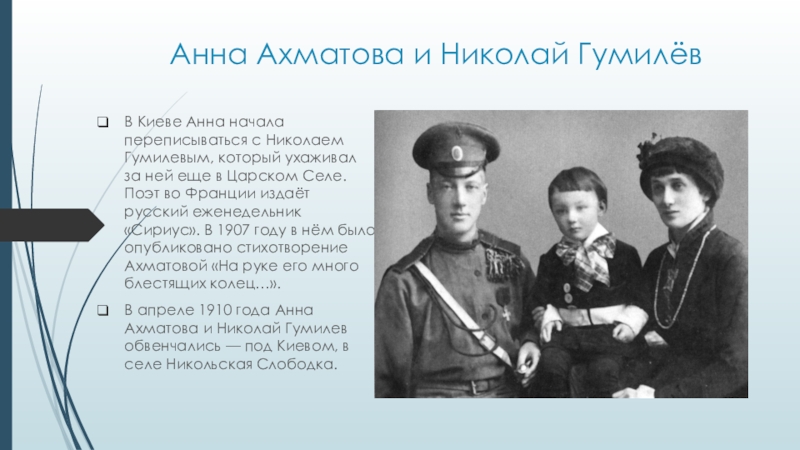 Анна Ахматова и Николай Гумилёв

В Киеве Анна начала переписываться с Николаем Гумилевым, который ухаживал за ней еще в Царском Селе. Поэт во Франции издаёт русский еженедельник «Сириус». В 1907 году в нём было опубликовано стихотворение Ахматовой «На руке его много блестящих колец…».

В апреле 1910 года Анна Ахматова и Николай Гумилев обвенчались — под Киевом, в селе Никольская Слободка.